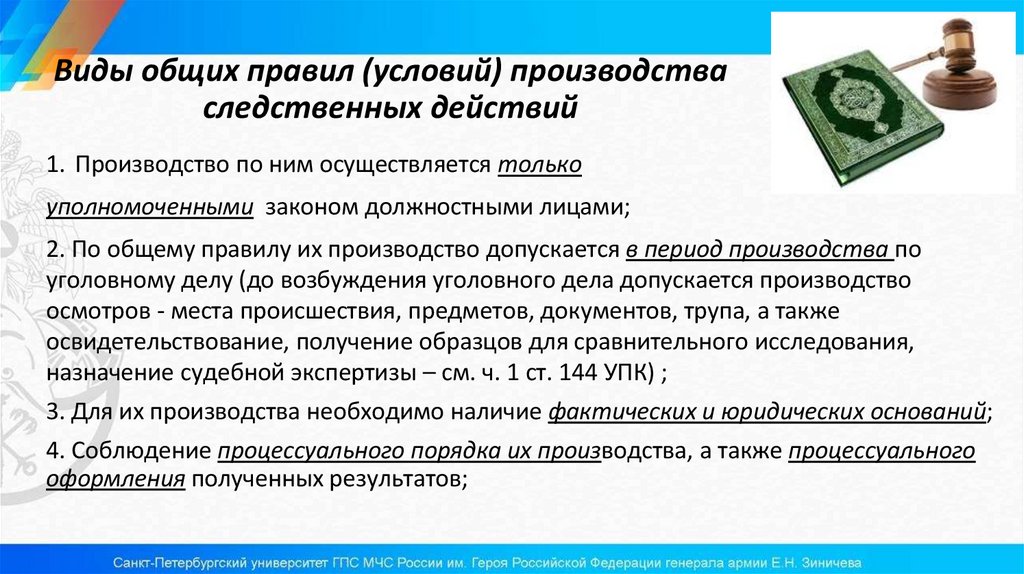 Виды общих правил (условий) производства следственных действий

1. Производство по ним осуществляется только уполномоченными законом должностными лицами;

2. По общему правилу их производство допускается в период производства по уголовному делу (до возбуждения уголовного дела допускается производство осмотров - места происшествия, предметов, документов, трупа, а также освидетельствование, получение образцов для сравнительного исследования, назначение судебной экспертизы – см. ч. 1 ст. 144 УПК) ;

3. Для их производства необходимо наличие фактических и юридических оснований;

4. Соблюдение процессуального порядка их производства, а также процессуального оформления полученных результатов;

Санкт-Петербургский университет ГПС МЧС России им. Героя Российской Федерации генерала армии Е.Н. Зиничева